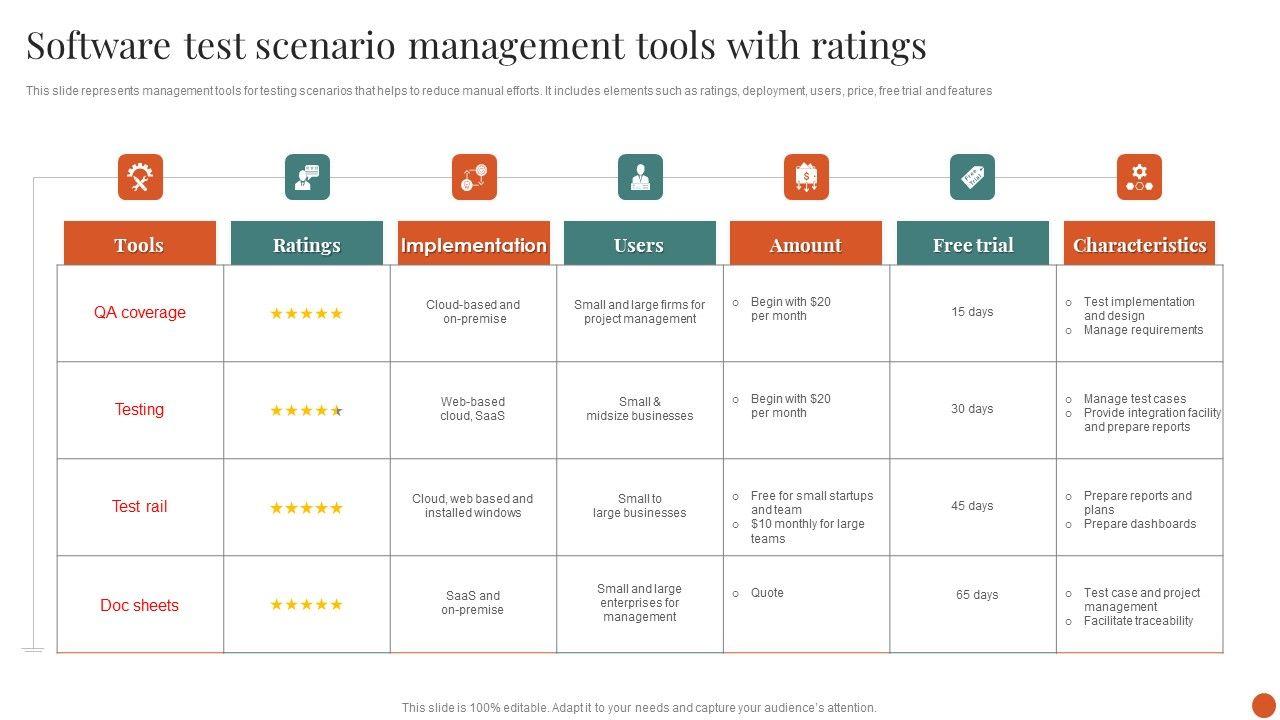 Software test scenario management tools with ratings

This slide represents management tools for testing scenarios that helps to reduce manual efforts. It includes elements such as ratings, deployment, users, price, free trial and features

| Tools | Ratings | Implementation | Users | Amount | Free trial | Characteristics |
|---|---|---|---|---|---|---|
| QA coverage | ★★★★★ | Cloud-based and on-premise | Small and large firms for project management | ○ Begin with $20 per month | 15 days | ○ Test implementation and design ○ Manage requirements |
| Testing | ★★★★★ | Web-based cloud, SaaS | Small & midsize businesses | ○ Begin with $20 per month | 30 days | ○ Manage test cases ○ Provide integration facility and prepare reports |
| Test rail | ★★★★★ | Cloud, web based and installed windows | Small to large businesses | ○ Free for small startups and team ○ $10 monthly for large teams | 45 days | ○ Prepare reports and plans ○ Prepare dashboards |
| Doc sheets | ★★★★★ | SaaS and on-premise | Small and large enterprises for management | ○ Quote | 65 days | ○ Test case and project management ○ Facilitate traceability |

This slide is 100% editable. Adapt it to your needs and capture your audience's attention.